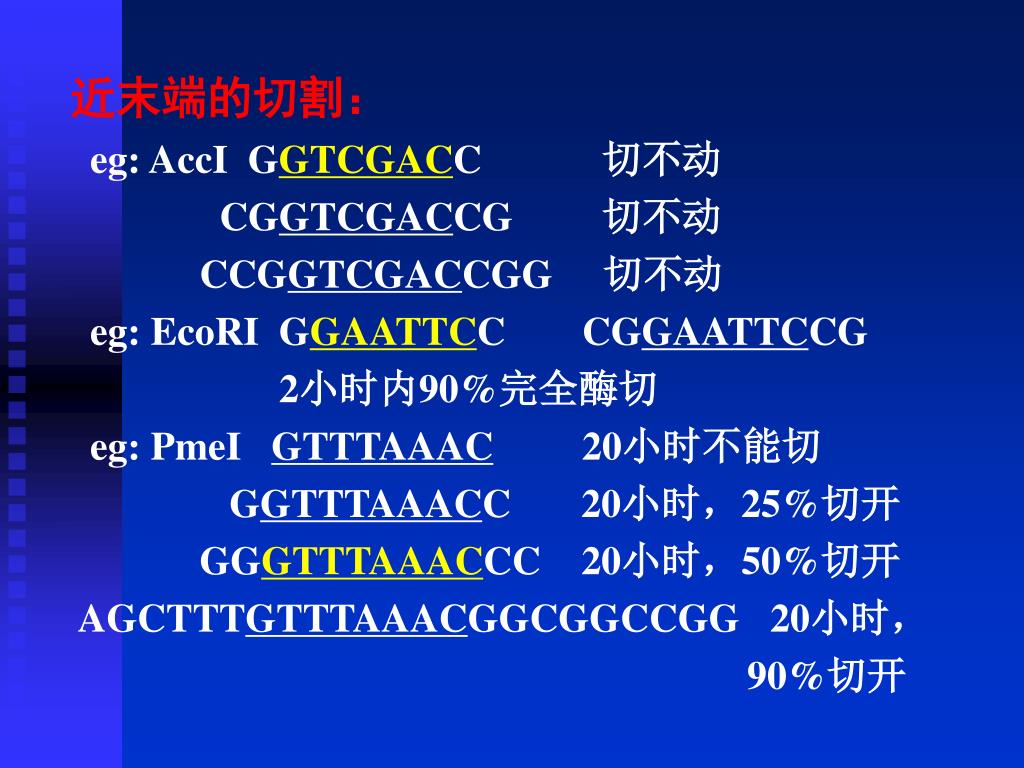 近末端的切割：

eg: AccI GGTCGACC 切不动

CGGTCGACCG 切不动

CCGGTCGACCGG 切不动

eg: EcoRI GGAATTCC CGGAATTCCG

2小时内90%完全酶切

eg: PmeI GTTTAAAC 20小时不能切

GGTTTAAACC 20小时，25%切开

GGGTTTAAACCC 20小时，50%切开

AGCTTTGTTTAAACGGCGGCCGG 20小时，90%切开